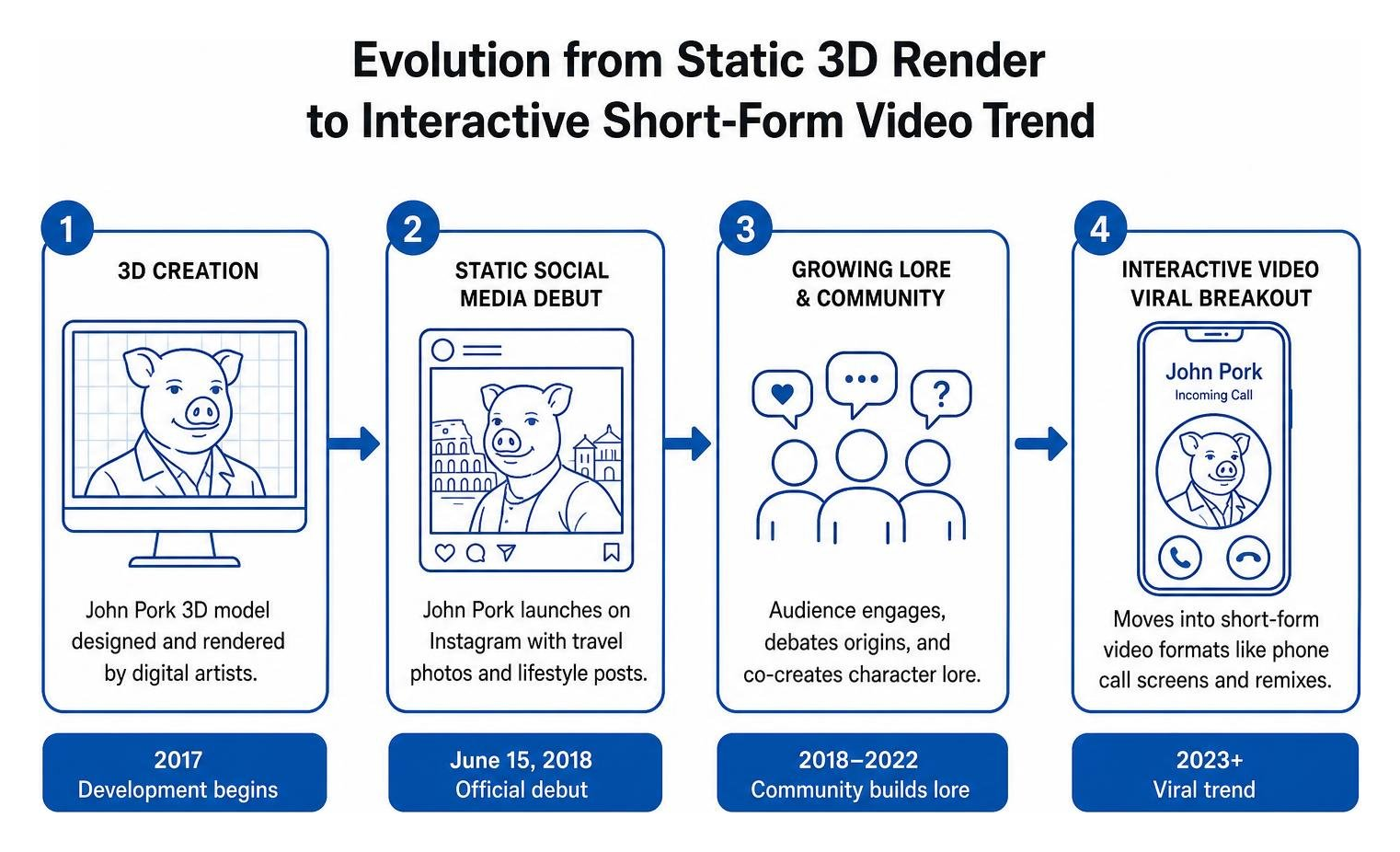 Evolution from Static 3D Render to Interactive Short-Form Video Trend

1
3D CREATION

John Pork 3D model designed and rendered by digital artists.

2017
Development begins

2
STATIC SOCIAL MEDIA DEBUT

John Pork launches on Instagram with travel photos and lifestyle posts.

June 15, 2018
Official debut

3
GROWING LORE & COMMUNITY

?

Audience engages, debates origins, and co-creates character lore.

2018–2022
Community builds lore

4
INTERACTIVE VIDEO VIRAL BREAKOUT

John Pork
Incoming Call

Moves into short-form video formats like phone call screens and remixes.

2023+
Viral trend